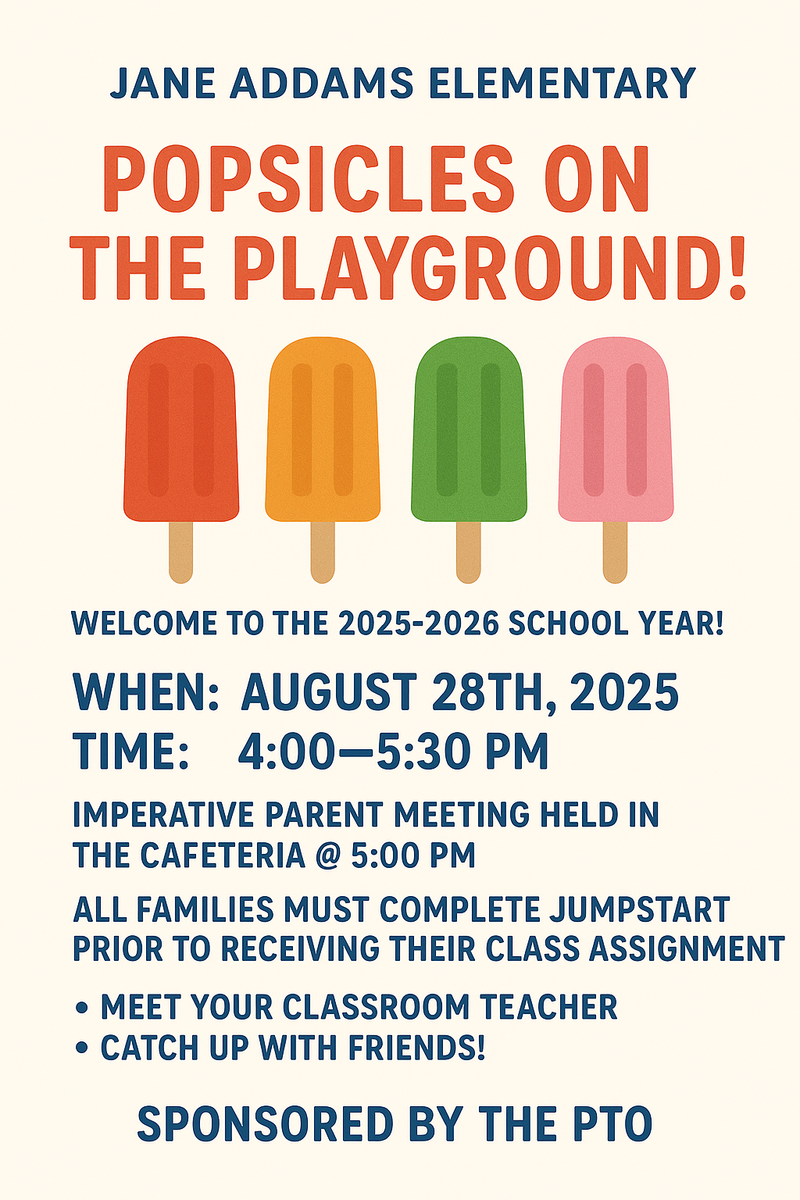 JANE ADDAMS ELEMENTARY

POPSICLES ON THE PLAYGROUND!

WELCOME TO THE 2025-2026 SCHOOL YEAR!

WHEN: AUGUST 28TH, 2025
TIME: 4:00—5:30 PM

IMPERATIVE PARENT MEETING HELD IN THE CAFETERIA @ 5:00 PM

ALL FAMILIES MUST COMPLETE JUMPSTART PRIOR TO RECEIVING THEIR CLASS ASSIGNMENT

• MEET YOUR CLASSROOM TEACHER
• CATCH UP WITH FRIENDS!

SPONSORED BY THE PTO